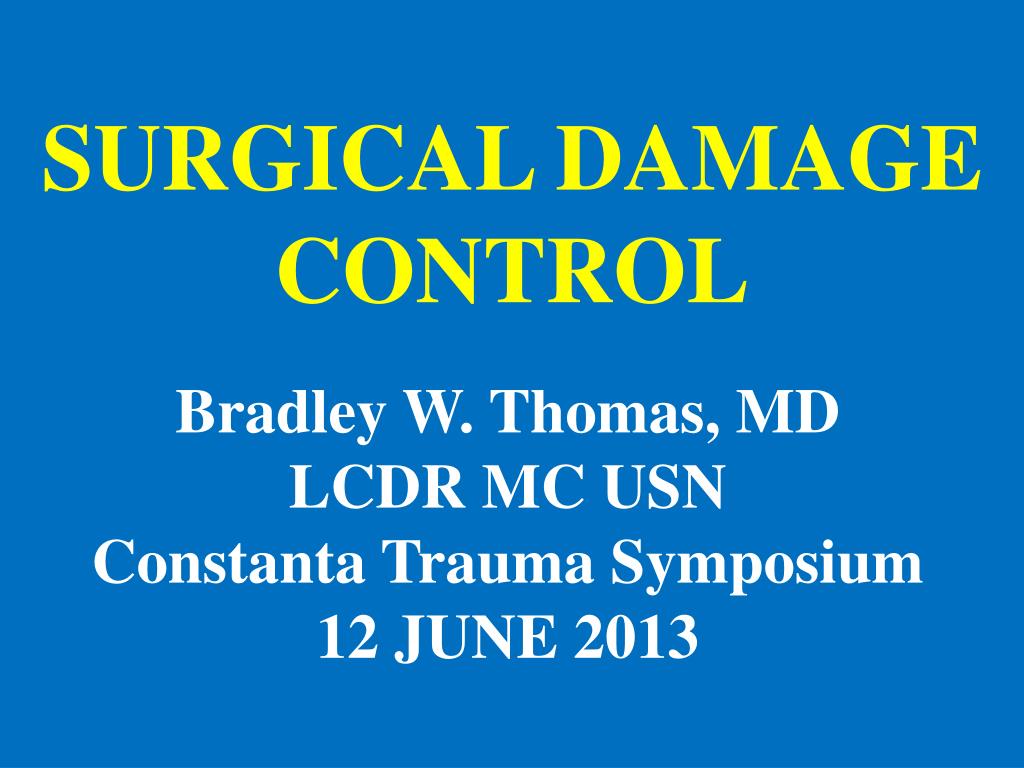 SURGICAL DAMAGE CONTROL

Bradley W. Thomas, MD
LCDR MC USN
Constanta Trauma Symposium
12 JUNE 2013